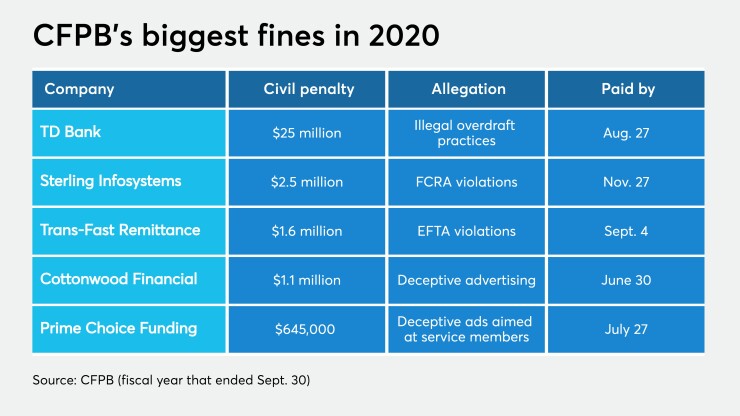 CFPB's biggest fines in 2020

| Company | Civil penalty | Allegation | Paid by |
|---|---|---|---|
| TD Bank | \$25 million | Illegal overdraft practices | Aug. 27 |
| Sterling Infosystems | \$2.5 million | FCRA violations | Nov. 27 |
| Trans-Fast Remittance | \$1.6 million | EFTA violations | Sept. 4 |
| Cottonwood Financial | \$1.1 million | Deceptive advertising | June 30 |
| Prime Choice Funding | \$645,000 | Deceptive ads aimed at service members | July 27 |

Source: CFPB (fiscal year that ended Sept. 30)